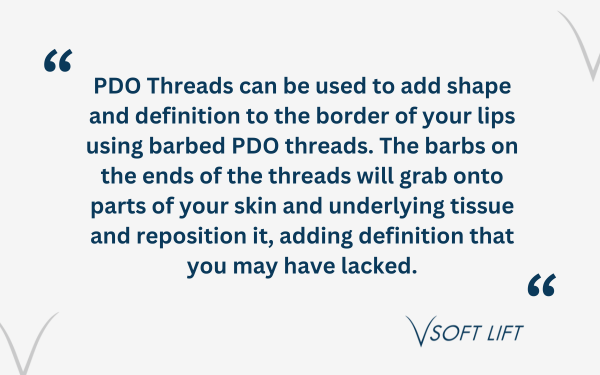 “

PDO Threads can be used to add shape and definition to the border of your lips using barbed PDO threads. The barbs on the ends of the threads will grab onto parts of your skin and underlying tissue and reposition it, adding definition that you may have lacked.

“

VSOFT LIFT